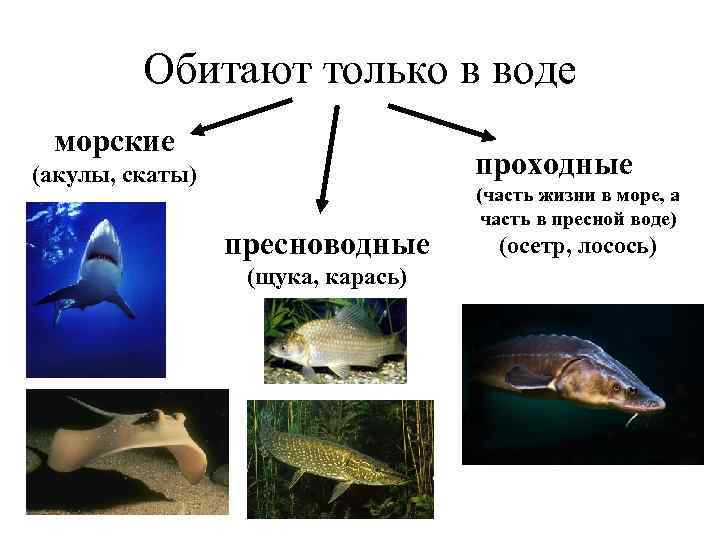 Обитают только в воде

морские
(акулы, скаты)

пресноводные
(щука, карась)

проходные
(часть жизни в море, а часть в пресной воде)
(осетр, лосось)